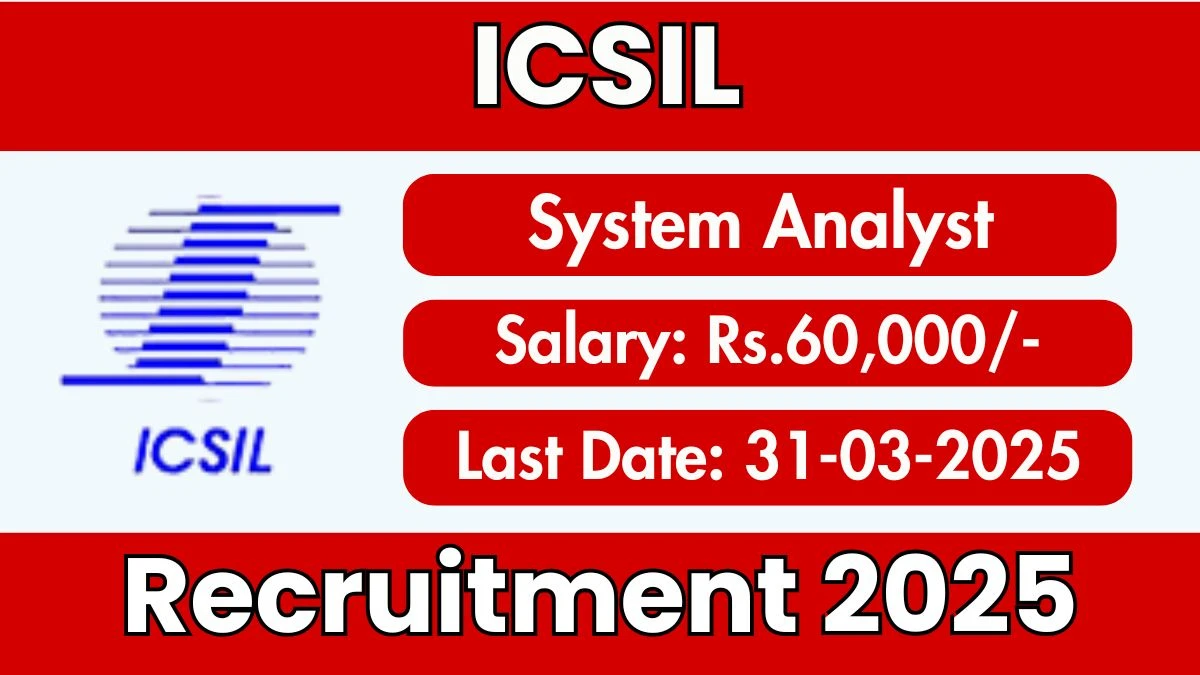 ICSIL

ICSIL

System Analyst

Salary: Rs.60,000/-

Last Date: 31-03-2025

Recruitment 2025